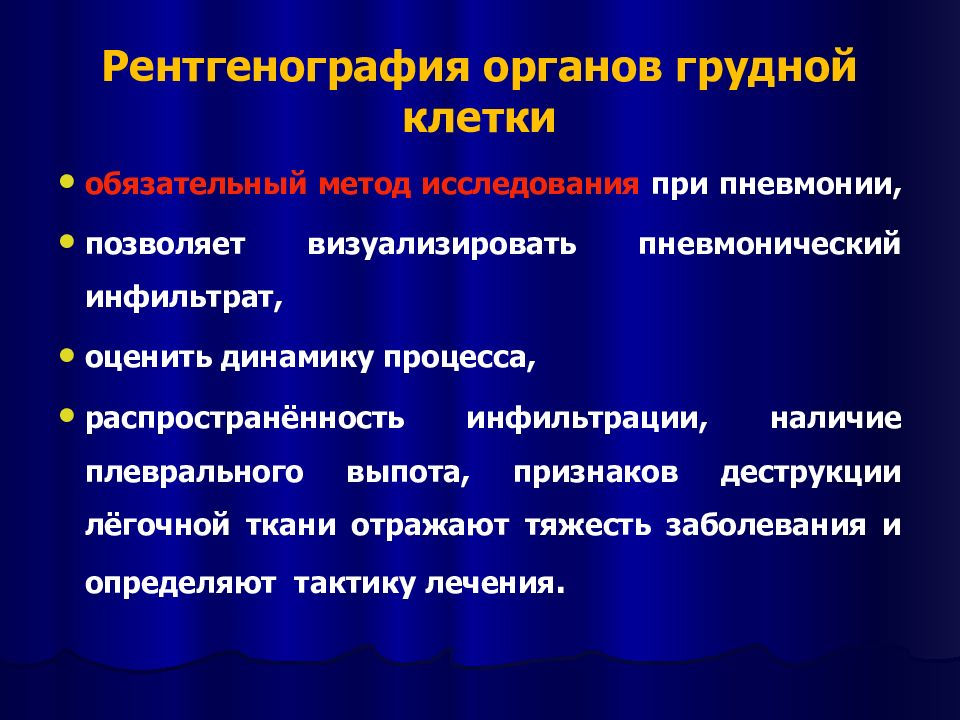 Рентгенография органов грудной клетки

• обязательный метод исследования при пневмонии,

• позволяет визуализировать пневмонический инфильтрат,

• оценить динамику процесса,

• распространённость инфильтрации, наличие плеврального выпота, признаков деструкции лёгочной ткани отражают тяжесть заболевания и определяют тактику лечения.